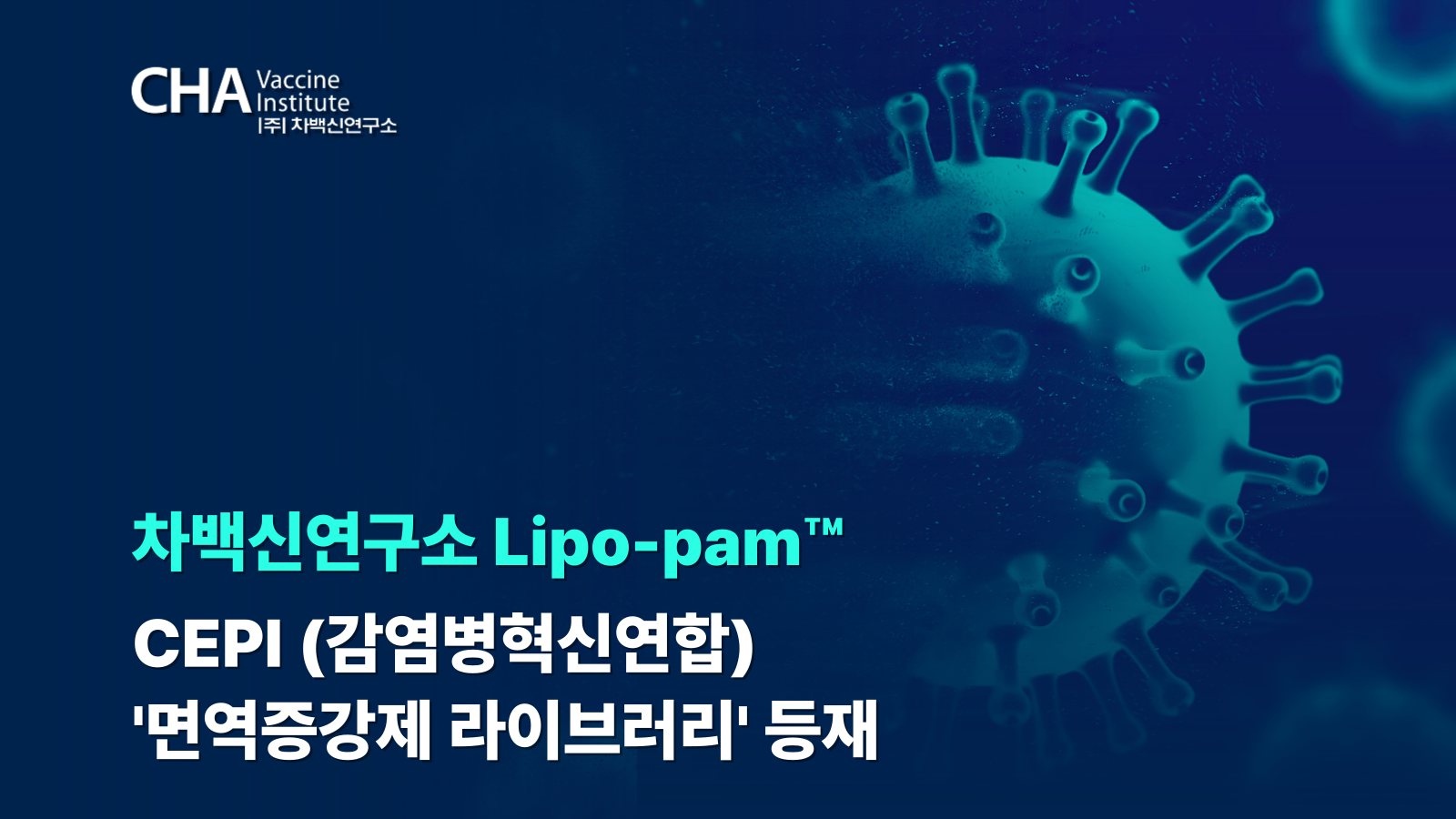 CHA Vaccine Institute
|주| 차백신연구소

차백신연구소 Lipo-pam™

CEPI (감염병혁신연합)
'면역증강제 라이브러리' 등재